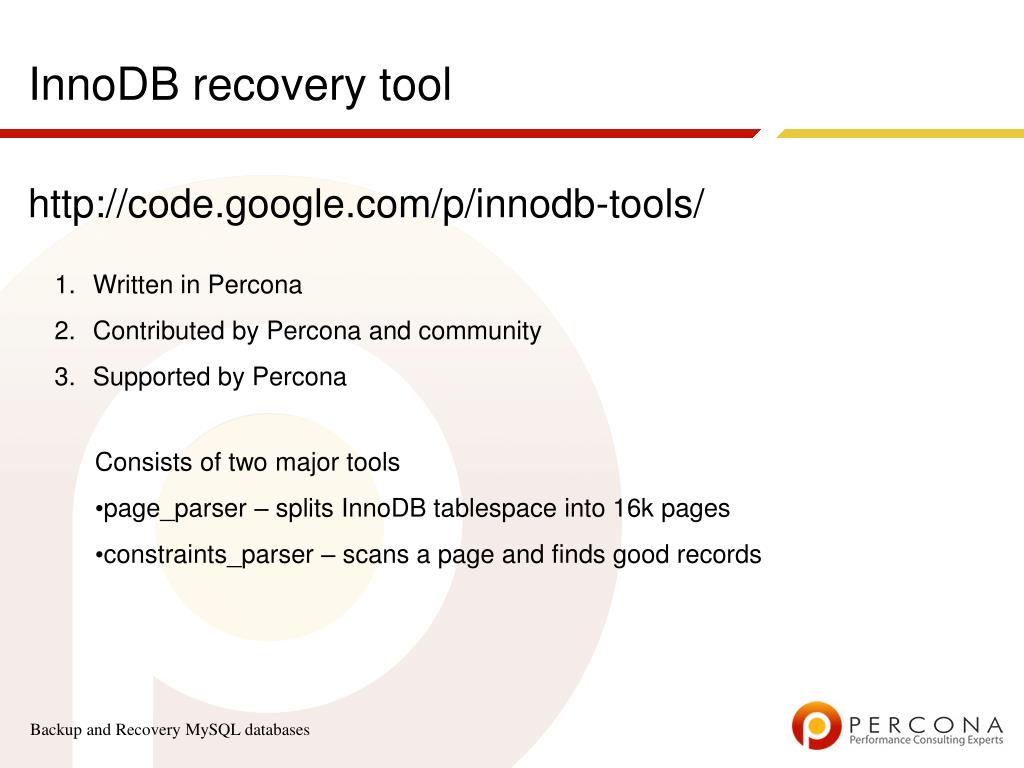 InnoDB recovery tool

http://code.google.com/p/innodb-tools/

1. Written in Percona
2. Contributed by Percona and community
3. Supported by Percona

Consists of two major tools

•page_parser – splits InnoDB tablespace into 16k pages

•constraints_parser – scans a page and finds good records

Backup and Recovery MySQL databases

PERCONA
Performance Consulting Experts